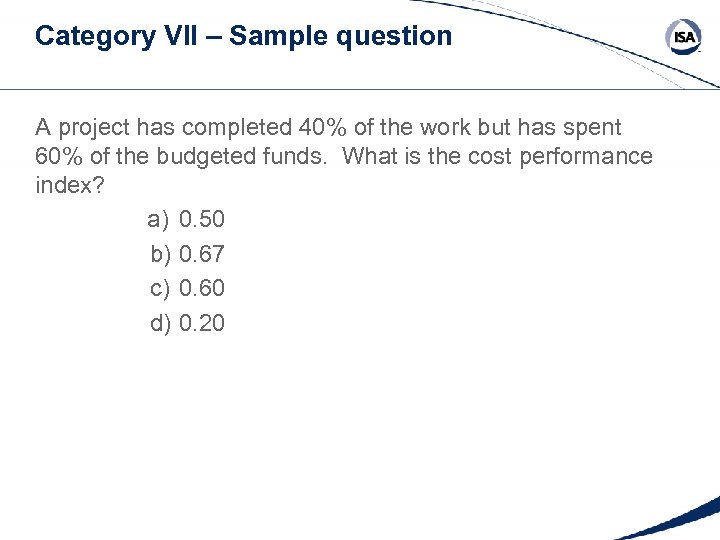 Category VII – Sample question

ISA

A project has completed 40% of the work but has spent 60% of the budgeted funds. What is the cost performance index?

a) 0.50
b) 0.67
c) 0.60
d) 0.20